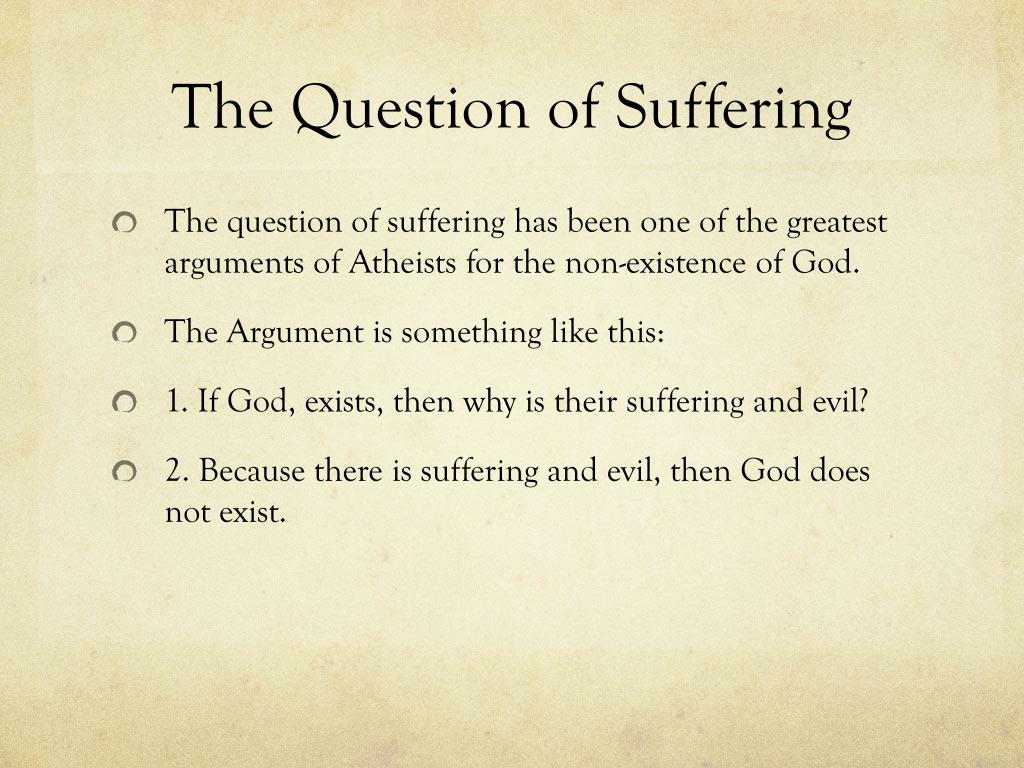 The Question of Suffering

The question of suffering has been one of the greatest arguments of Atheists for the non-existence of God.

The Argument is something like this:

1. If God, exists, then why is their suffering and evil?

2. Because there is suffering and evil, then God does not exist.